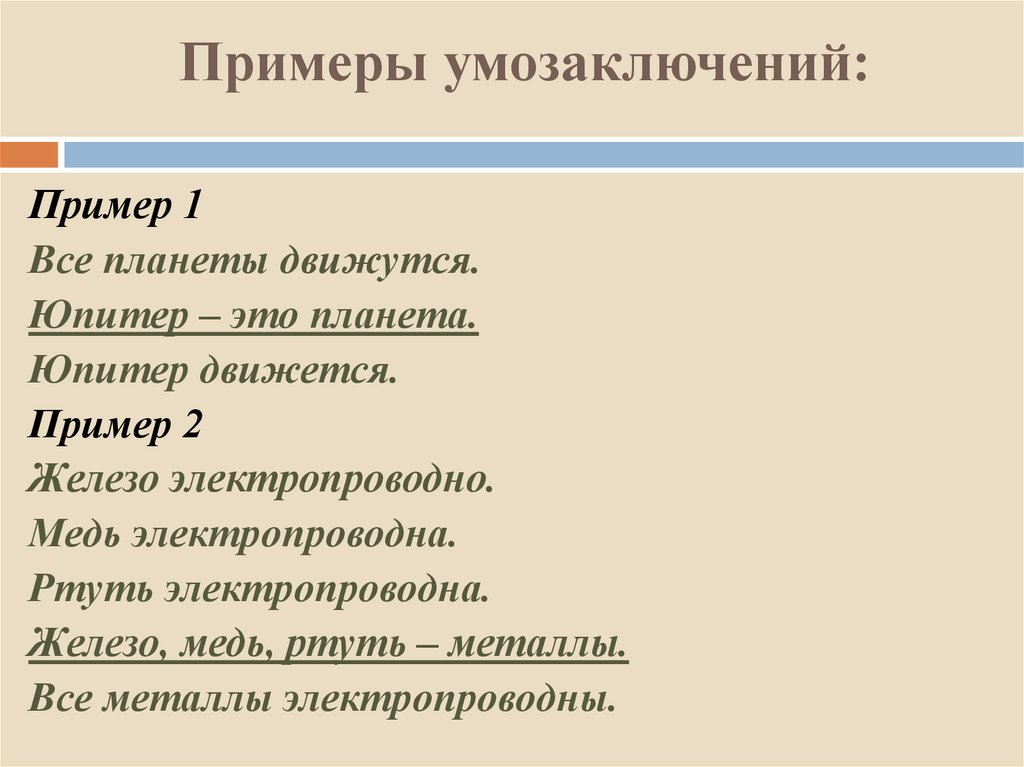 Примеры умозаключений:

Пример 1
Все планеты движутся.
Юпитер – это планета.
Юпитер движется.
Пример 2
Железо электропроводно.
Медь электропроводна.
Ртуть электропроводна.
Железо, медь, ртуть – металлы.
Все металлы электропроводны.